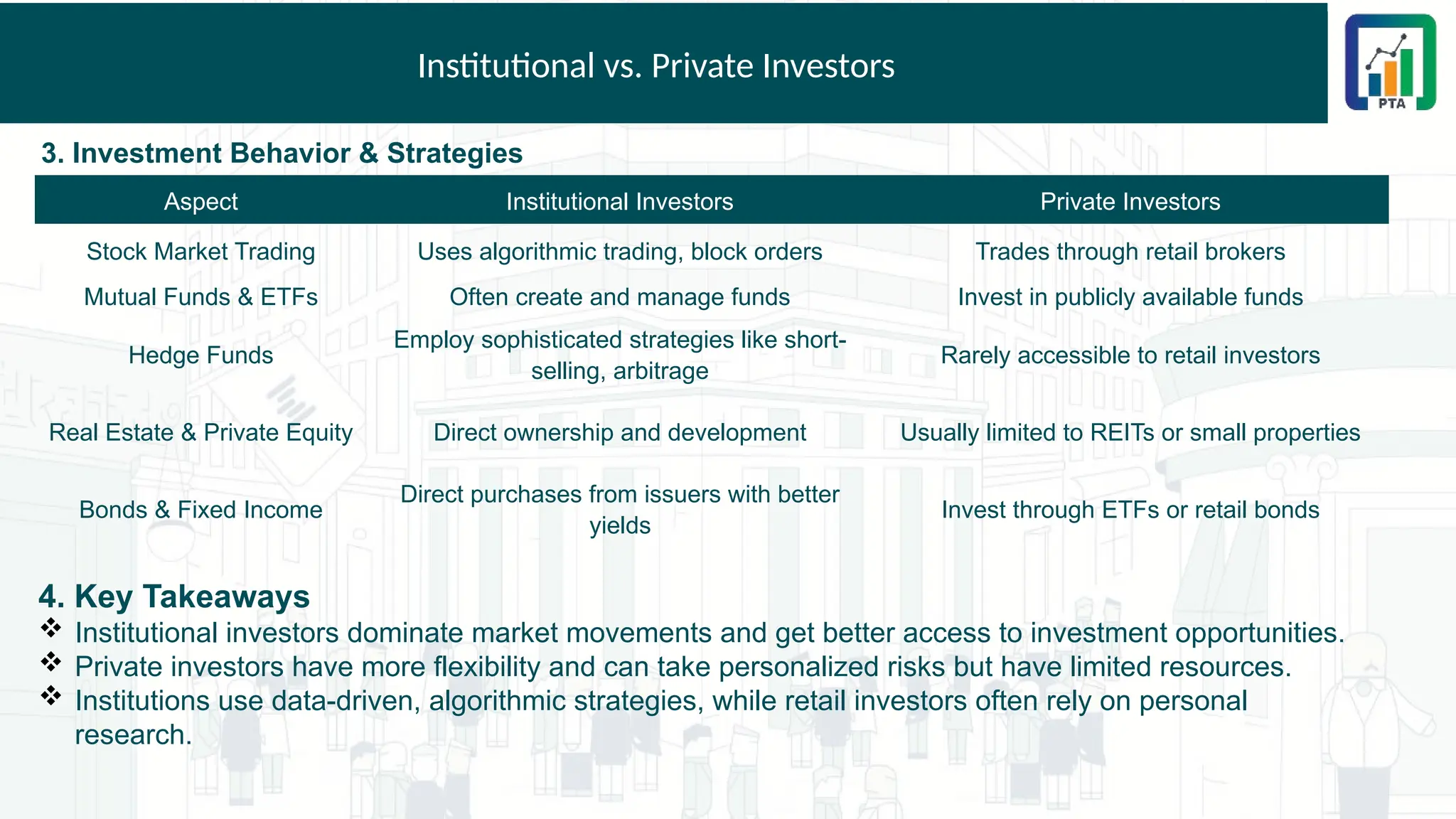 Institutional vs. Private Investors

PTA

3. Investment Behavior & Strategies

| Aspect | Institutional Investors | Private Investors |
|---|---|---|
| Stock Market Trading | Uses algorithmic trading, block orders | Trades through retail brokers |
| Mutual Funds & ETFs | Often create and manage funds | Invest in publicly available funds |
| Hedge Funds | Employ sophisticated strategies like short-selling, arbitrage | Rarely accessible to retail investors |
| Real Estate & Private Equity | Direct ownership and development | Usually limited to REITs or small properties |
| Bonds & Fixed Income | Direct purchases from issuers with better yields | Invest through ETFs or retail bonds |

4. Key Takeaways

❖ Institutional investors dominate market movements and get better access to investment opportunities.
❖ Private investors have more flexibility and can take personalized risks but have limited resources.
❖ Institutions use data-driven, algorithmic strategies, while retail investors often rely on personal research.